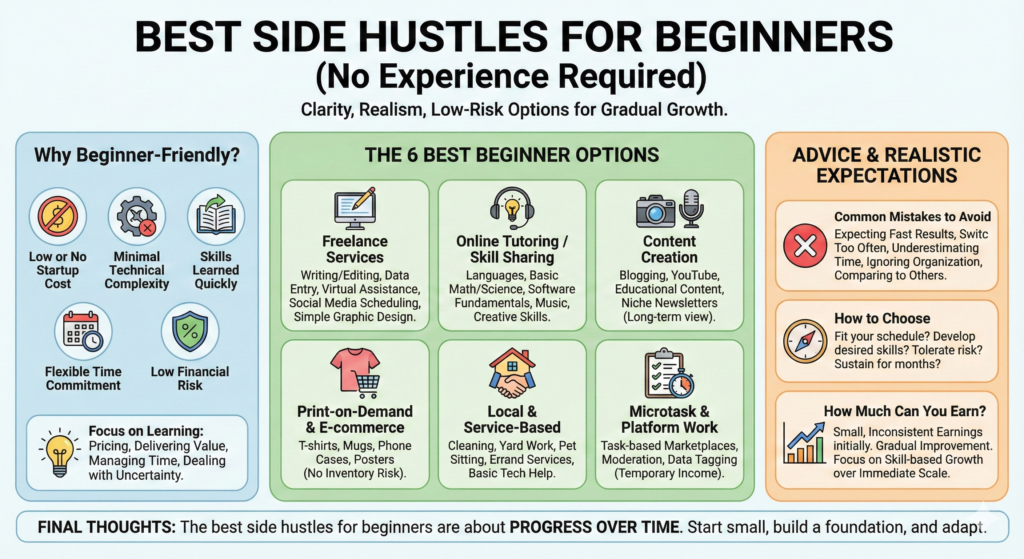 BEST SIDE HUSTLES FOR BEGINNERS
(No Experience Required)

Clarity, Realism, Low-Risk Options for Gradual Growth.

Why Beginner-Friendly?

Low or No Startup Cost

Minimal Technical Complexity

Skills Learned Quickly

Flexible Time Commitment

Low Financial Risk

Focus on Learning: Pricing, Delivering Value, Managing Time, Dealing with Uncertainty.

THE 6 BEST BEGINNER OPTIONS

Freelance Services
Writing/Editing, Data Entry, Virtual Assistance, Social Media Scheduling, Simple Graphic Design.

Online Tutoring / Skill Sharing
Languages, Basic Math/Science, Software Fundamentals, Music, Creative Skills.

Content Creation
Blogging, YouTube, Educational Content, Niche Newsletters (Long-term view).

Print-on-Demand & E-commerce
T-shirts, Mugs, Phone Cases, Posters (No Inventory Risk).

Local & Service-Based
Cleaning, Yard Work, Pet Sitting, Errand Services, Basic Tech Help.

Microtask & Platform Work
Task-based Marketplaces, Moderation, Data Tagging (Temporary Income).

ADVICE & REALISTIC EXPECTATIONS

Common Mistakes to Avoid
Expecting Fast Results, Switc Too Often, Underestimating Time, Ignoring Organization, Comparing to Others.

How to Choose
Fit your schedule? Develop desired skills? Tolerate risk? Sustain for months?

How Much Can You Earn?
Small, Inconsistent Earnings initially. Gradual Improvement. Focus on Skill-based Growth over Immediate Scale.

FINAL THOUGHTS: The best side hustles for beginners are about PROGRESS OVER TIME. Start small, build a foundation, and adapt.